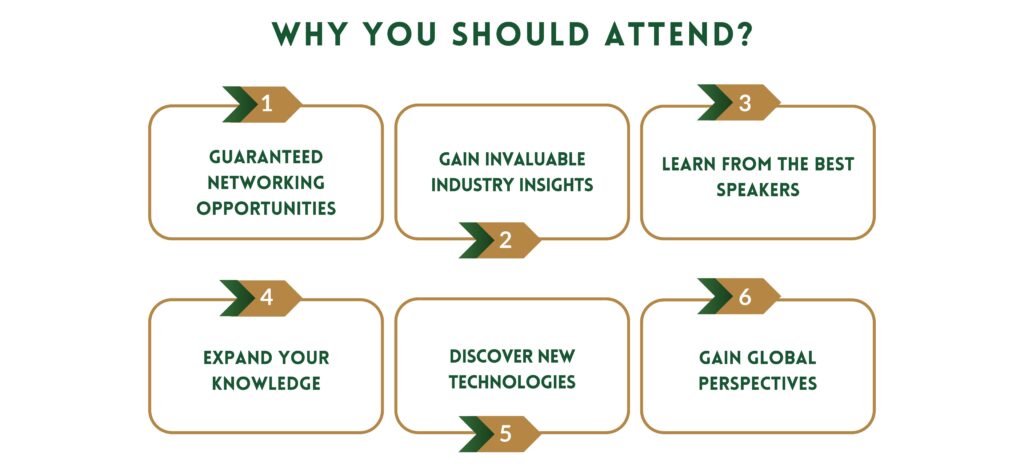 WHY YOU SHOULD ATTEND?

1
GUARANTEED NETWORKING OPPORTUNITIES

GAIN INVALUABLE INDUSTRY INSIGHTS
2

3
LEARN FROM THE BEST SPEAKERS

4
EXPAND YOUR KNOWLEDGE

DISCOVER NEW TECHNOLOGIES
5

6
GAIN GLOBAL PERSPECTIVES